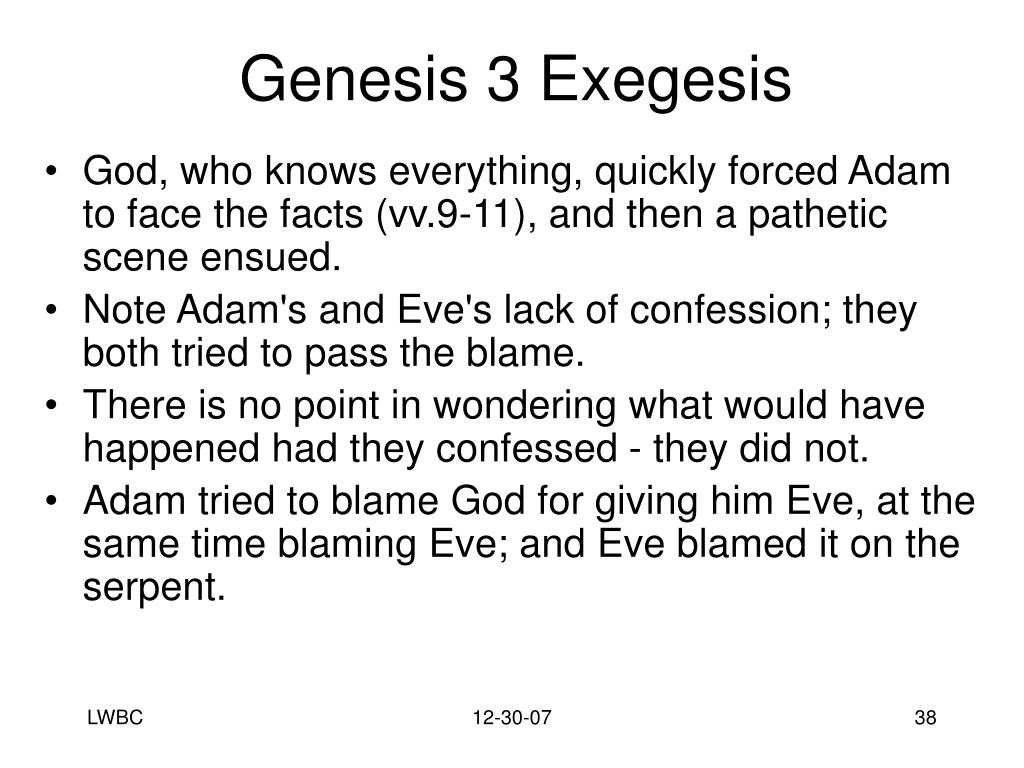 Genesis 3 Exegesis

• God, who knows everything, quickly forced Adam to face the facts (vv.9-11), and then a pathetic scene ensued.
• Note Adam's and Eve's lack of confession; they both tried to pass the blame.
• There is no point in wondering what would have happened had they confessed - they did not.
• Adam tried to blame God for giving him Eve, at the same time blaming Eve; and Eve blamed it on the serpent.

LWBC

12-30-07

38